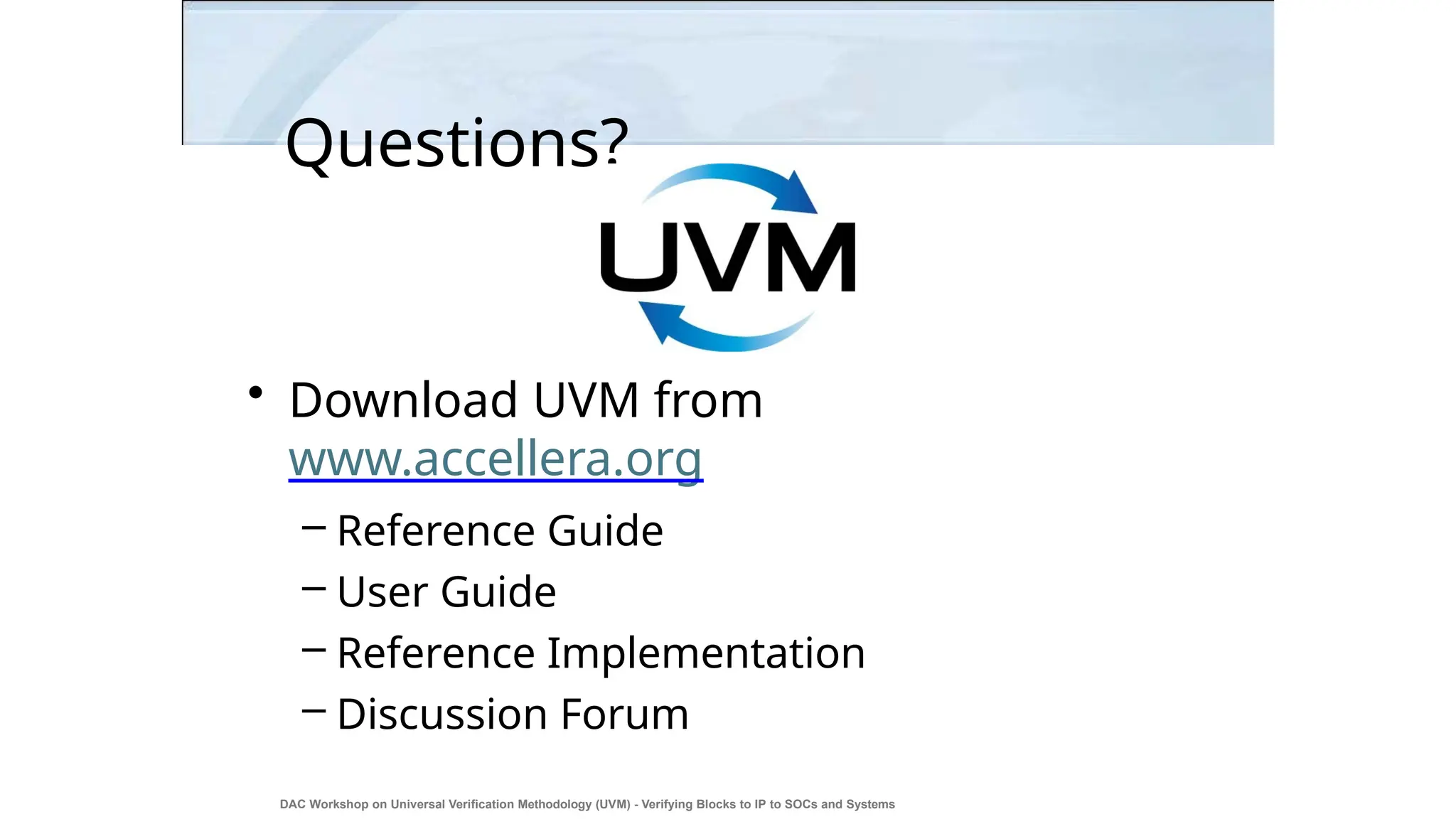 Questions?

UVM

• Download UVM from www.accellera.org
– Reference Guide
– User Guide
– Reference Implementation
– Discussion Forum

DAC Workshop on Universal Verification Methodology (UVM) - Verifying Blocks to IP to SOCs and Systems